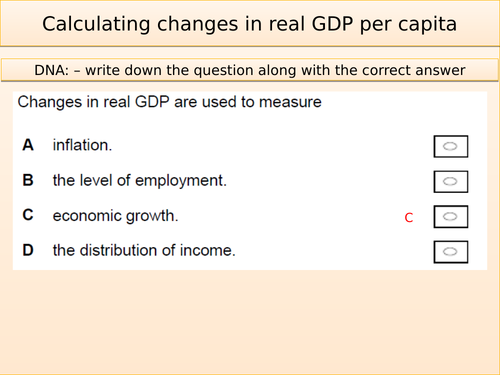 Calculating changes in real GDP per capita

DNA: – write down the question along with the correct answer

Changes in real GDP are used to measure

A inflation.

B the level of employment.

C economic growth. C

D the distribution of income.